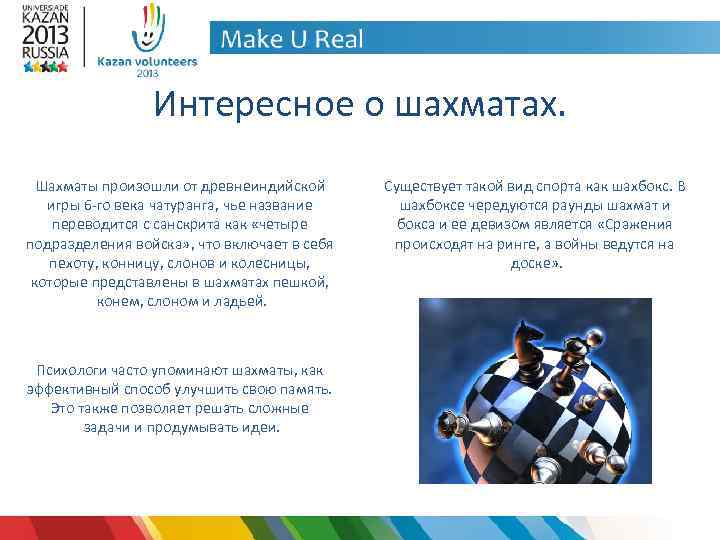 UNIVERSIADE KAZAN 2013 RUSSIA

Kazan volunteers 2013

Make U Real

Интересное о шахматах.

Шахматы произошли от древнеиндийской игры 6-го века чатуранга, чье название переводится с санскрита как «четыре подразделения войска», что включает в себя пехоту, конницу, слонов и колесницы, которые представлены в шахматах пешкой, конем, слоном и ладьей.

Психологи часто упоминают шахматы, как эффективный способ улучшить свою память. Это также позволяет решать сложные задачи и продумывать идеи.

Существует такой вид спорта как шахбокс. В шахбоксе чередуются раунды шахмат и бокса и ее девизом является «Сражения происходят на ринге, а войны ведутся на доске».